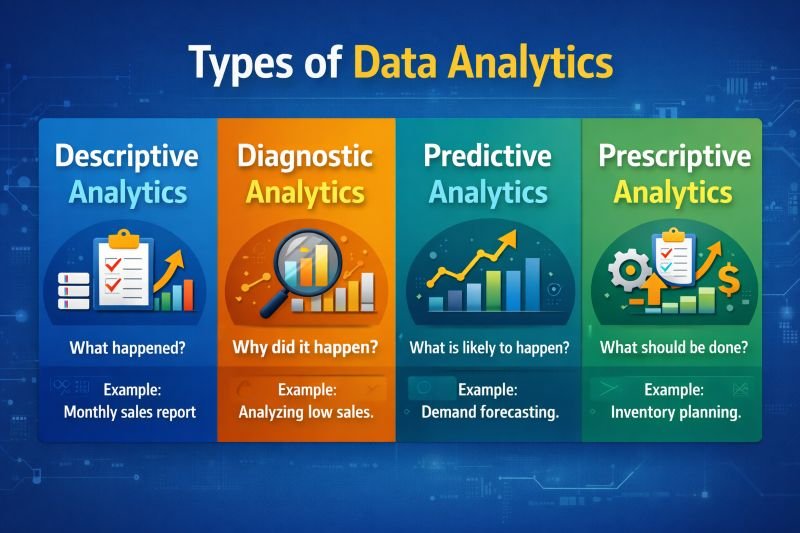 Types of Data Analytics

Descriptive Analytics

What happened?

Example: Monthly sales report

Diagnostic Analytics

Why did it happen?

Example: Analyzing low sales.

Predictive Analytics

What is likely to happen?

Example: Demand forecasting.

Prescriptive Analytics

What should be done?

Example: Inventory planning.